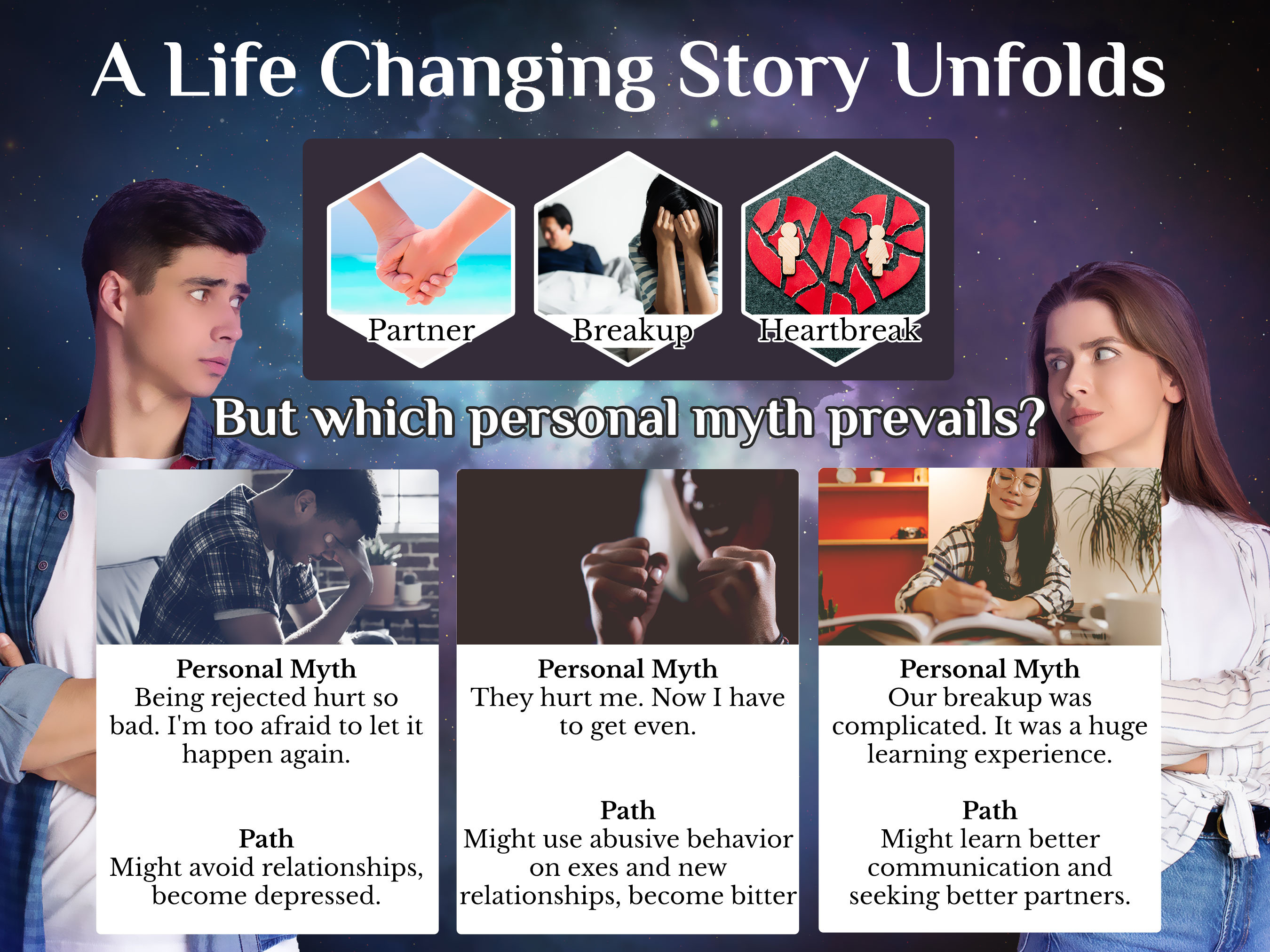 A Life Changing Story Unfolds

Partner

Breakup

Heartbreak

But which personal myth prevails?

Personal Myth
Being rejected hurt so bad. I'm too afraid to let it happen again.

Path
Might avoid relationships, become depressed.

Personal Myth
They hurt me. Now I have to get even.

Path
Might use abusive behavior on exes and new relationships, become bitter

Personal Myth
Our breakup was complicated. It was a huge learning experience.

Path
Might learn better communication and seeking better partners.